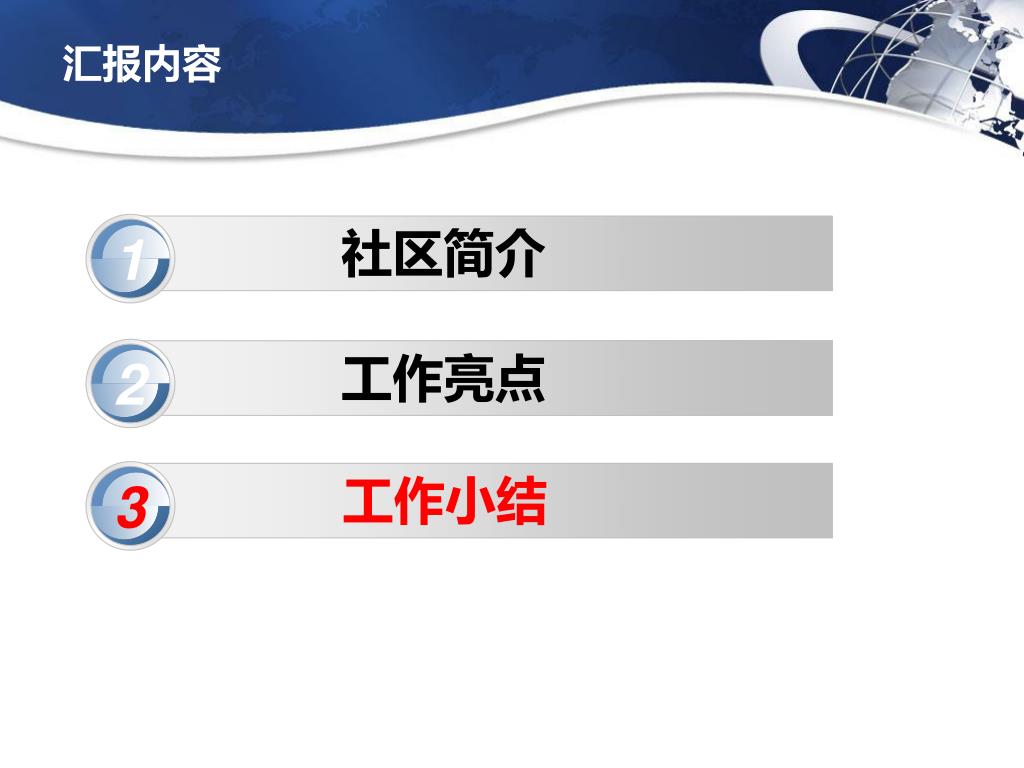 汇报内容

1 社区简介

2 工作亮点

3 工作小结